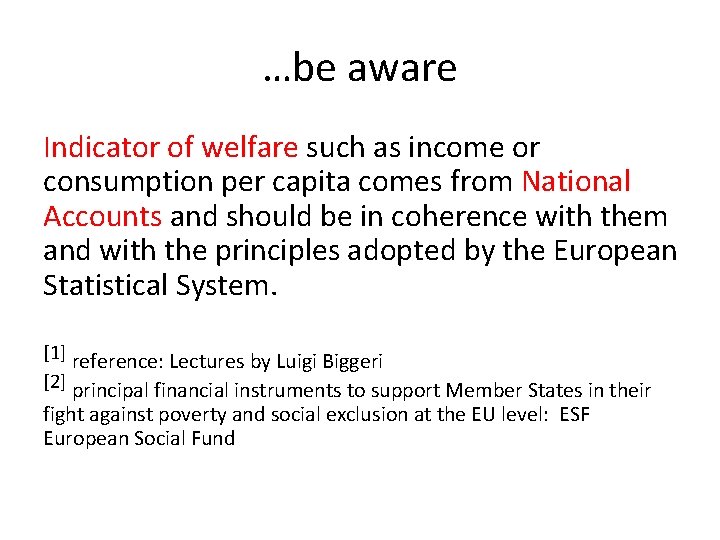 …be aware

Indicator of welfare such as income or consumption per capita comes from National Accounts and should be in coherence with them and with the principles adopted by the European Statistical System.

[1] reference: Lectures by Luigi Biggeri
[2] principal financial instruments to support Member States in their fight against poverty and social exclusion at the EU level: ESF European Social Fund